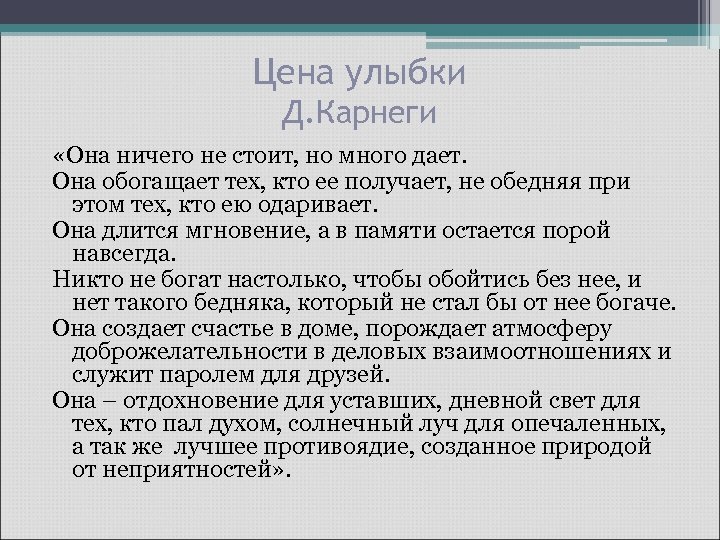 Цена улыбки
Д.Карнеги

«Она ничего не стоит, но много дает.

Она обогащает тех, кто ее получает, не обедняя при этом тех, кто ею одаривает.

Она длится мгновение, а в памяти остается порой навсегда.

Никто не богат настолько, чтобы обойтись без нее, и нет такого бедняка, который не стал бы от нее богаче.

Она создает счастье в доме, порождает атмосферу доброжелательности в деловых взаимоотношениях и служит паролем для друзей.

Она – отдохновение для уставших, дневной свет для тех, кто пал духом, солнечный луч для опечаленных, а так же лучшее противоядие, созданное природой от неприятностей».